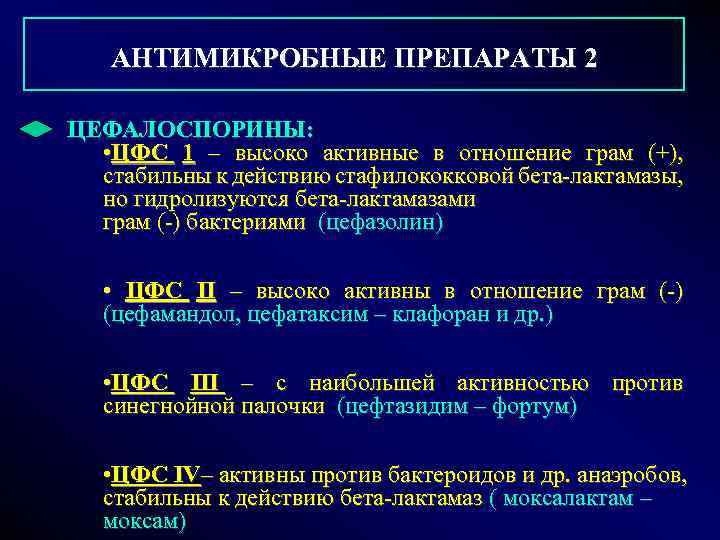 АНТИМИКРОБНЫЕ ПРЕПАРАТЫ 2

ЦЕФАЛОСПОРИНЫ:

•ЦФС 1 – высоко активные в отношение грам (+), стабильны к действию стафилококковой бета-лактамазы, но гидролизуются бета-лактамазами грам (-) бактериями (цефазолин)

• ЦФС II – высоко активны в отношение грам (-) (цефамандол, цефатаксим – клафоран и др.)

•ЦФС III – с наибольшей активностью против синегнойной палочки (цефтазидим – фортум)

•ЦФС IV– активны против бактероидов и др. анаэробов, стабильны к действию бета-лактамаз ( моксалактам – моксам)